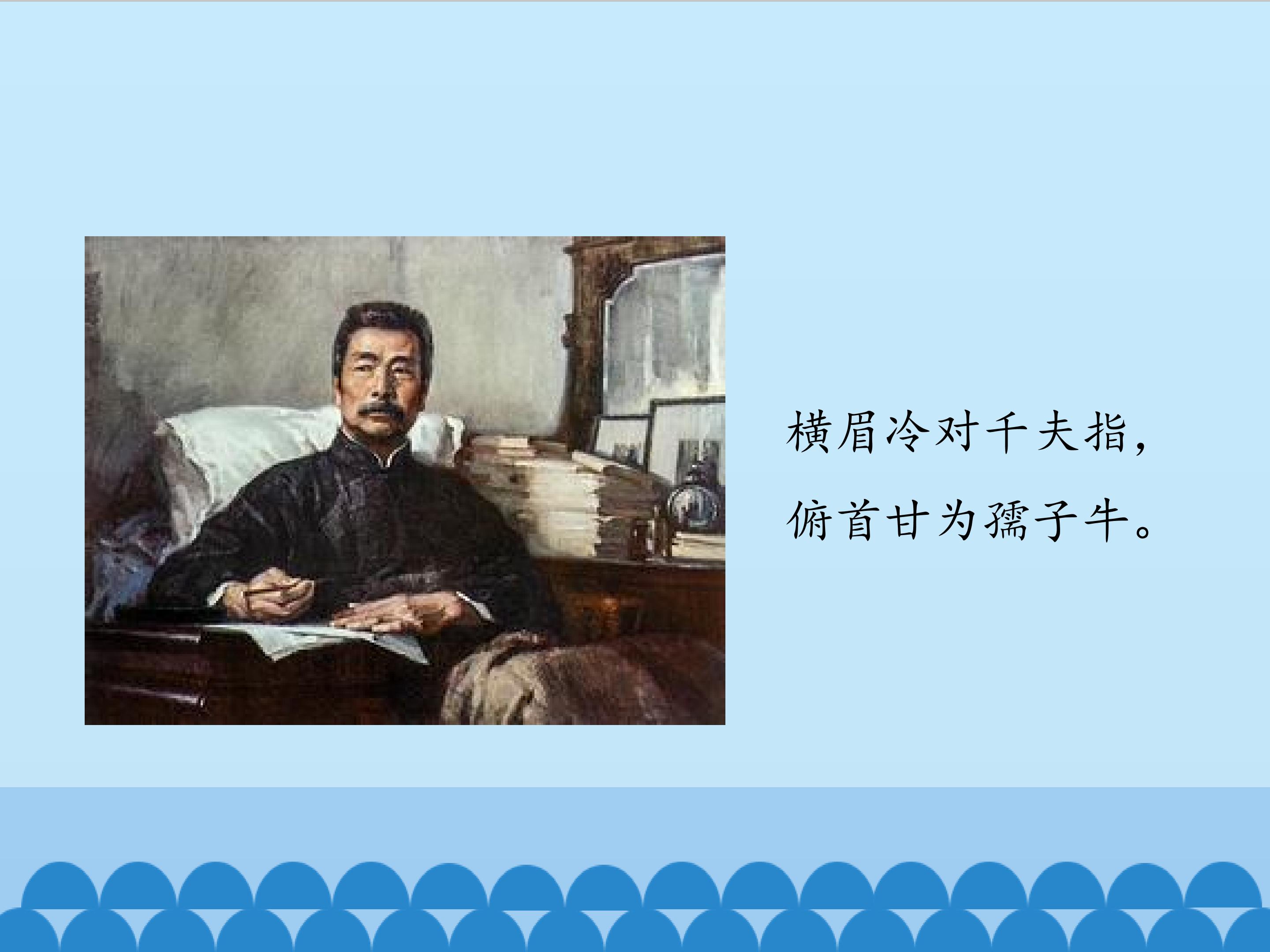 横眉冷对千夫指，
俯首甘为孺子牛。